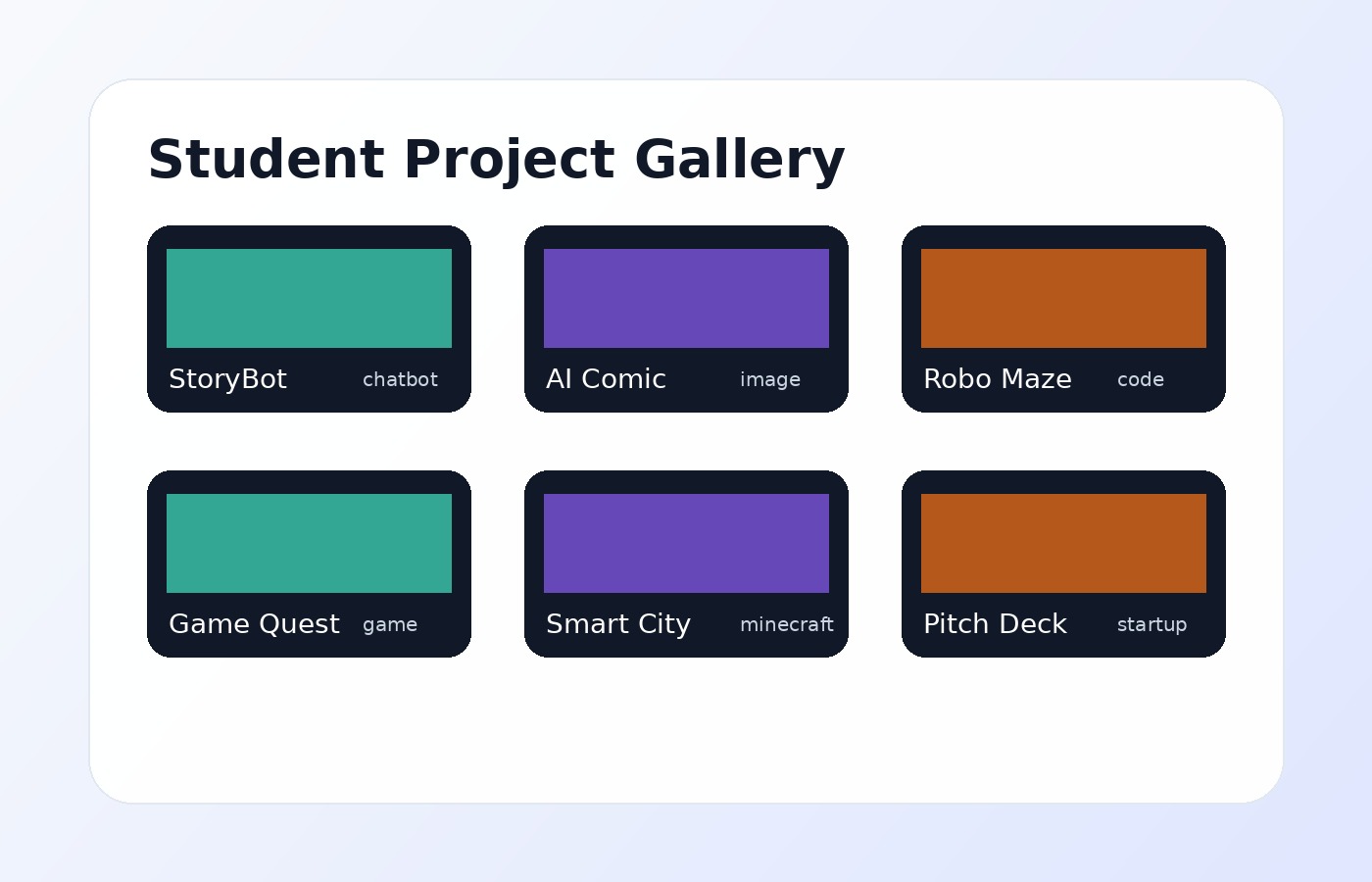 Student Project Gallery

StoryBot chatbot

AI Comic image

Robo Maze code

Game Quest game

Smart City minecraft

Pitch Deck startup